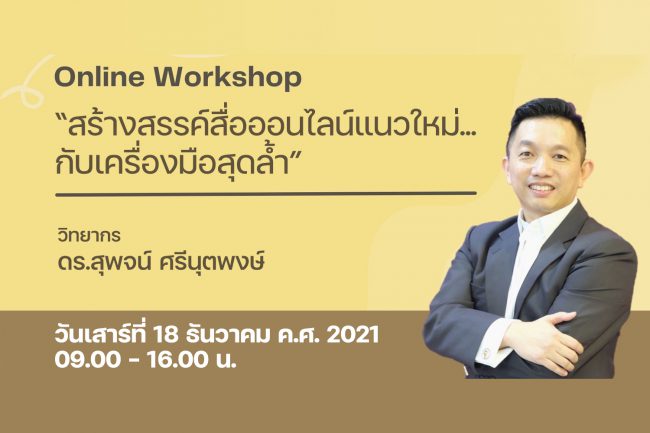 Online Workshop

“สร้างสรรค์สื่อออนไลน์แนวใหม่... กับเครื่องมือสุดล้ำ”

วิทยากร
ดร.สุพจน์ ศรีนุตพงษ์

วันเสาร์ที่ 18 ธันวาคม ค.ศ. 2021
09.00 - 16.00 น.